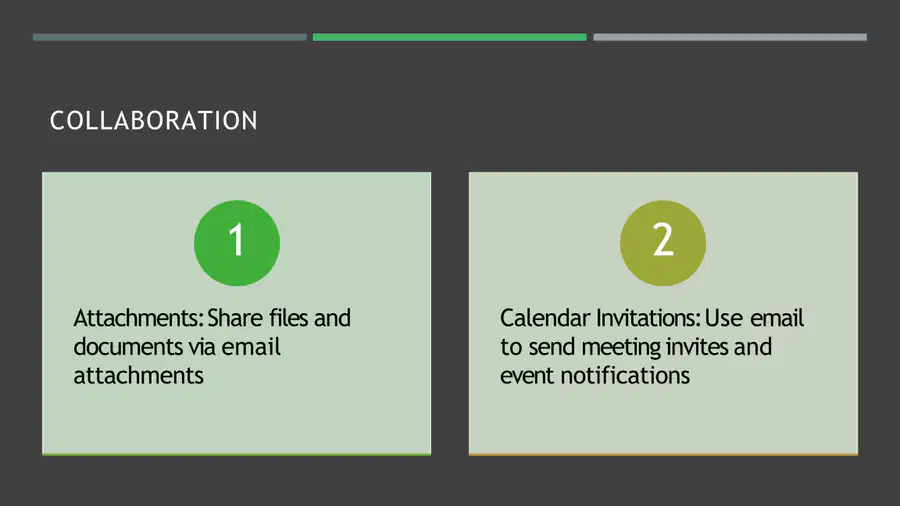 COLLABORATION

1

Attachments: Share files and documents via email attachments

2

Calendar Invitations: Use email to send meeting invites and event notifications